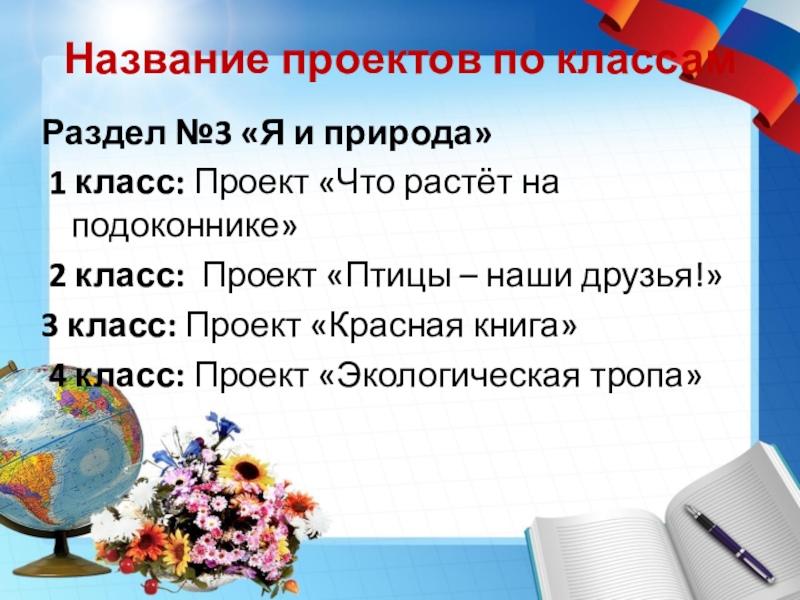 Название проектов по классам

Раздел №3 «Я и природа»

1 класс: Проект «Что растёт на подоконнике»

2 класс: Проект «Птицы – наши друзья!»

3 класс: Проект «Красная книга»

4 класс: Проект «Экологическая тропа»